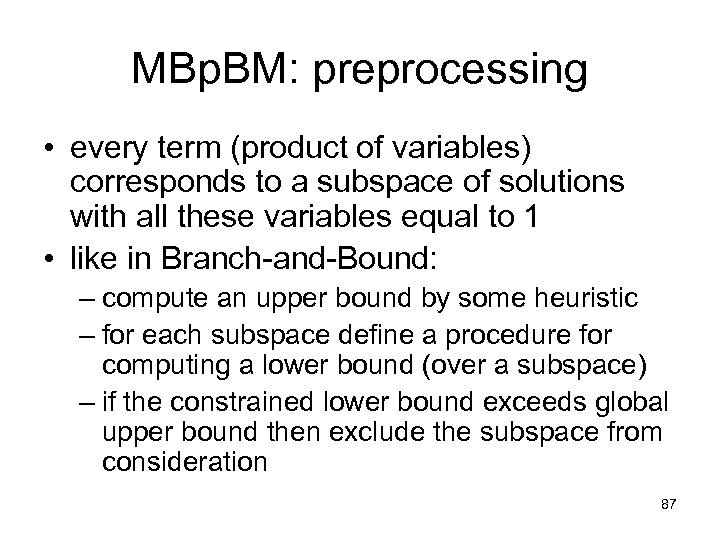 MBpBM: preprocessing

• every term (product of variables) corresponds to a subspace of solutions with all these variables equal to 1
• like in Branch-and-Bound:
– compute an upper bound by some heuristic
– for each subspace define a procedure for computing a lower bound (over a subspace)
– if the constrained lower bound exceeds global upper bound then exclude the subspace from consideration

87